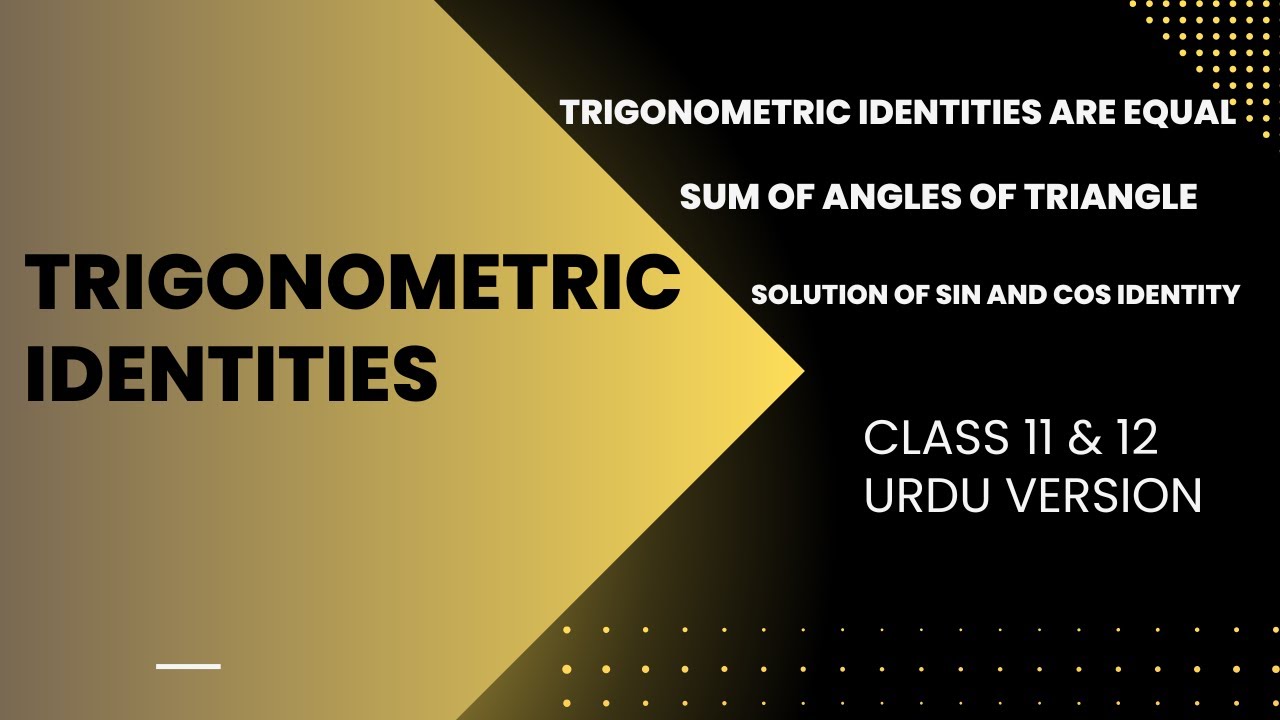 TRIGONOMETRIC IDENTITIES

TRIGONOMETRIC IDENTITIES ARE EQUAL

SUM OF ANGLES OF TRIANGLE

SOLUTION OF SIN AND COS IDENTITY

CLASS 11 & 12
URDU VERSION